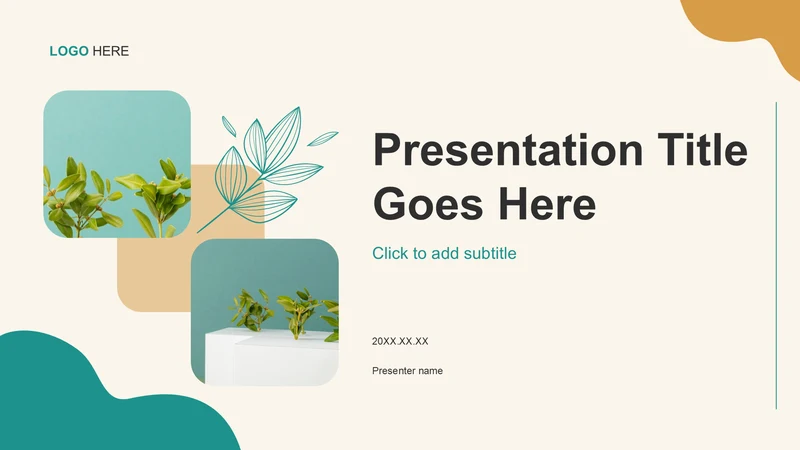 LOGO HERE

Presentation Title Goes Here

Click to add subtitle

20XX.XX.XX

Presenter name